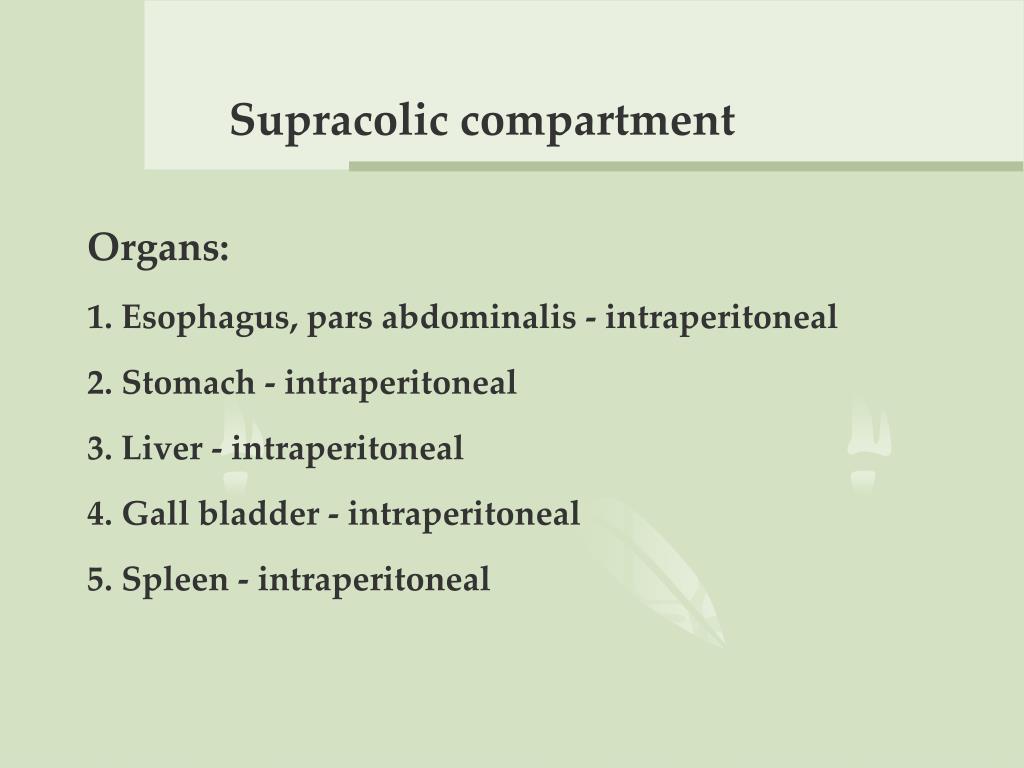 Supracolic compartment

Organs:

1. Esophagus, pars abdominalis - intraperitoneal

2. Stomach - intraperitoneal

3. Liver - intraperitoneal

4. Gall bladder - intraperitoneal

5. Spleen - intraperitoneal